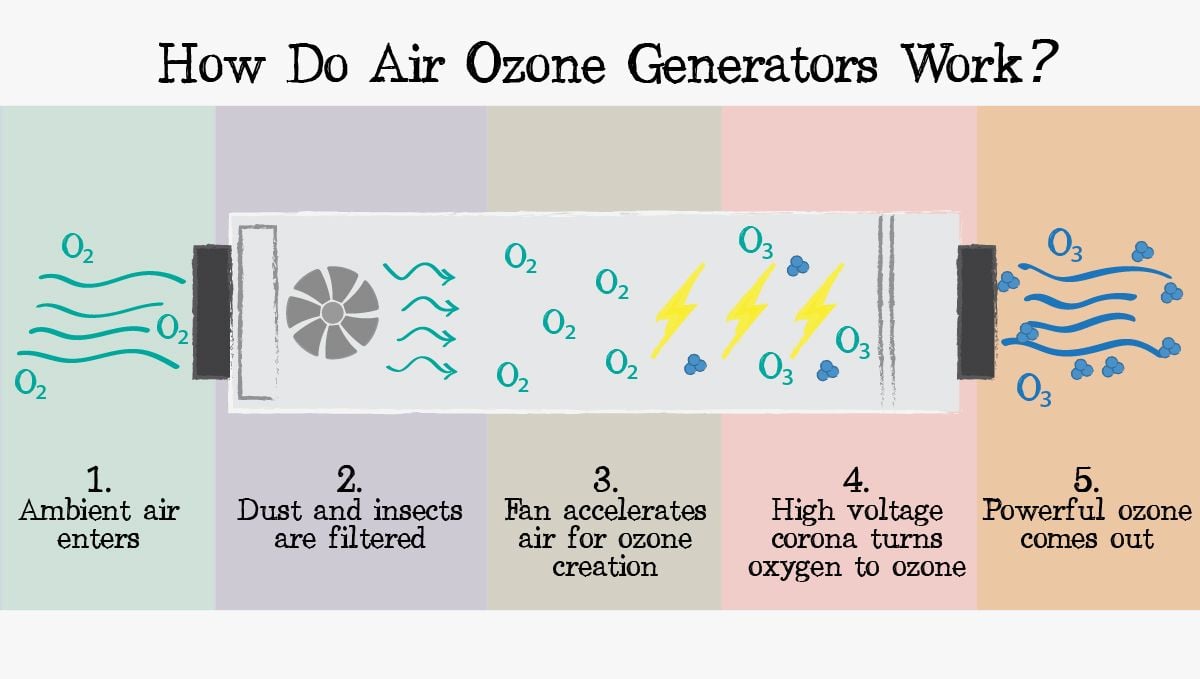 How Do Air Ozone Generators Work?

$O_2$
$O_2$
$O_2$

$O_2$
$O_2$
$O_2$
$O_2$
$O_2$

$O_3$
$O_3$
$O_3$

$O_3$
$O_3$

1.
Ambient air enters

2.
Dust and insects are filtered

3.
Fan accelerates air for ozone creation

4.
High voltage corona turns oxygen to ozone

5.
Powerful ozone comes out